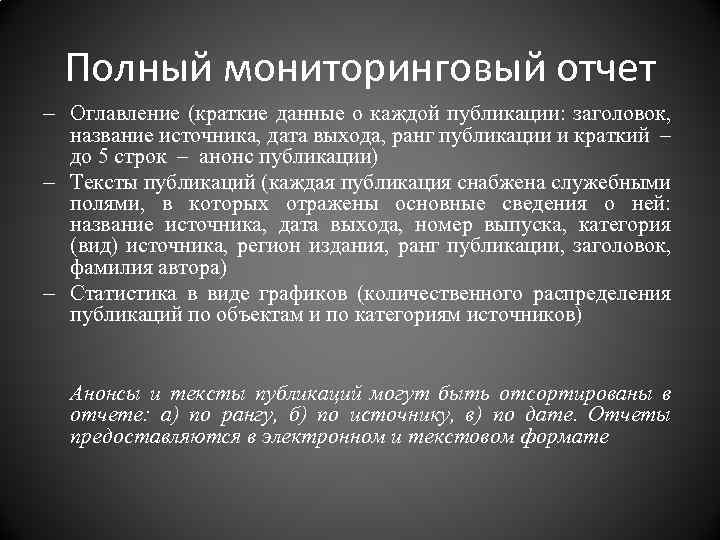 Полный мониторинговый отчет

– Оглавление (краткие данные о каждой публикации: заголовок, название источника, дата выхода, ранг публикации и краткий – до 5 строк – анонс публикации)
– Тексты публикаций (каждая публикация снабжена служебными полями, в которых отражены основные сведения о ней: название источника, дата выхода, номер выпуска, категория (вид) источника, регион издания, ранг публикации, заголовок, фамилия автора)
– Статистика в виде графиков (количественного распределения публикаций по объектам и по категориям источников)

Анонсы и тексты публикаций могут быть отсортированы в отчете: а) по рангу, б) по источнику, в) по дате. Отчеты предоставляются в электронном и текстовом формате